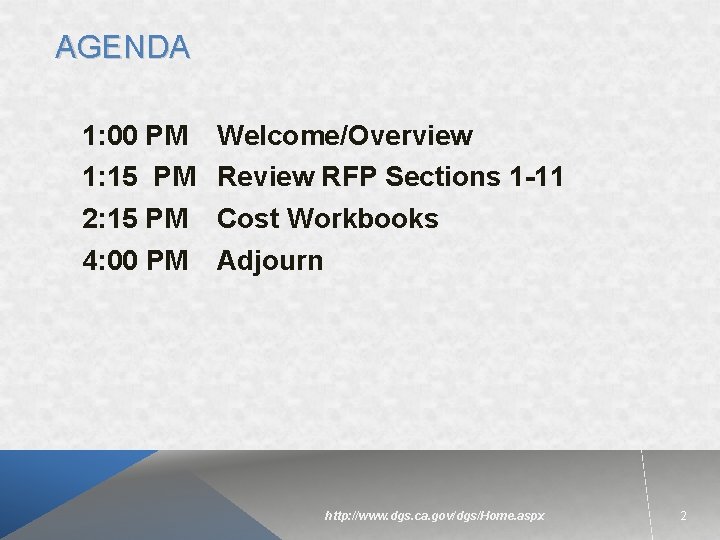 AGENDA

1:00 PM Welcome/Overview
1:15 PM Review RFP Sections 1-11
2:15 PM Cost Workbooks
4:00 PM Adjourn

http://www.dgs.ca.gov/dgs/Home.aspx

2